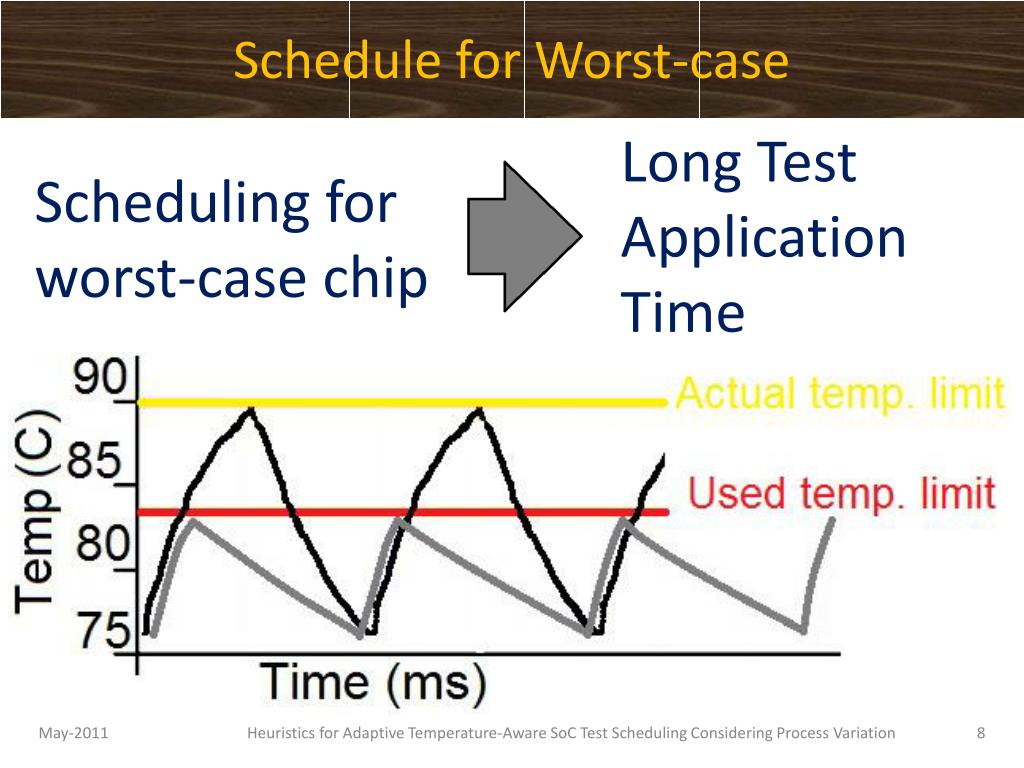 Schedule for Worst-case

Scheduling for worst-case chip

Long Test Application Time

90
85
80
75
Temp (C)
Actual temp. limit
Used temp. limit
Time (ms)

May-2011

Heuristics for Adaptive Temperature-Aware SoC Test Scheduling Considering Process Variation

8